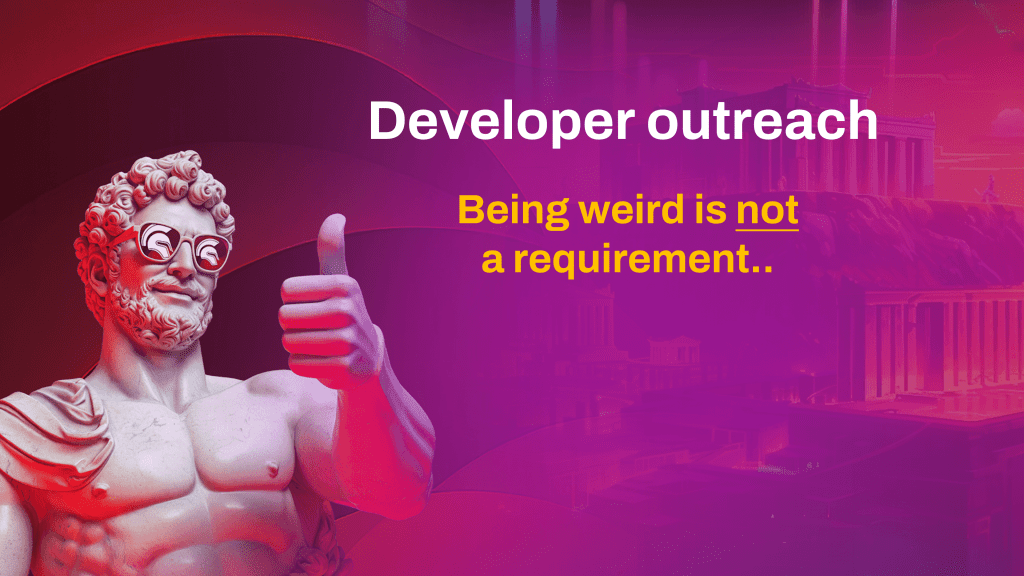 Developer outreach

Being weird is not a requirement..